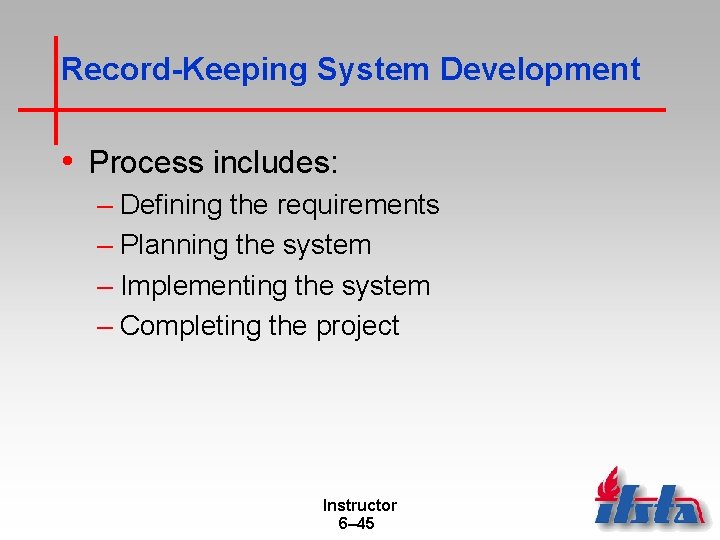 Record-Keeping System Development

• Process includes:
– Defining the requirements
– Planning the system
– Implementing the system
– Completing the project

Instructor
6–45

ifsta